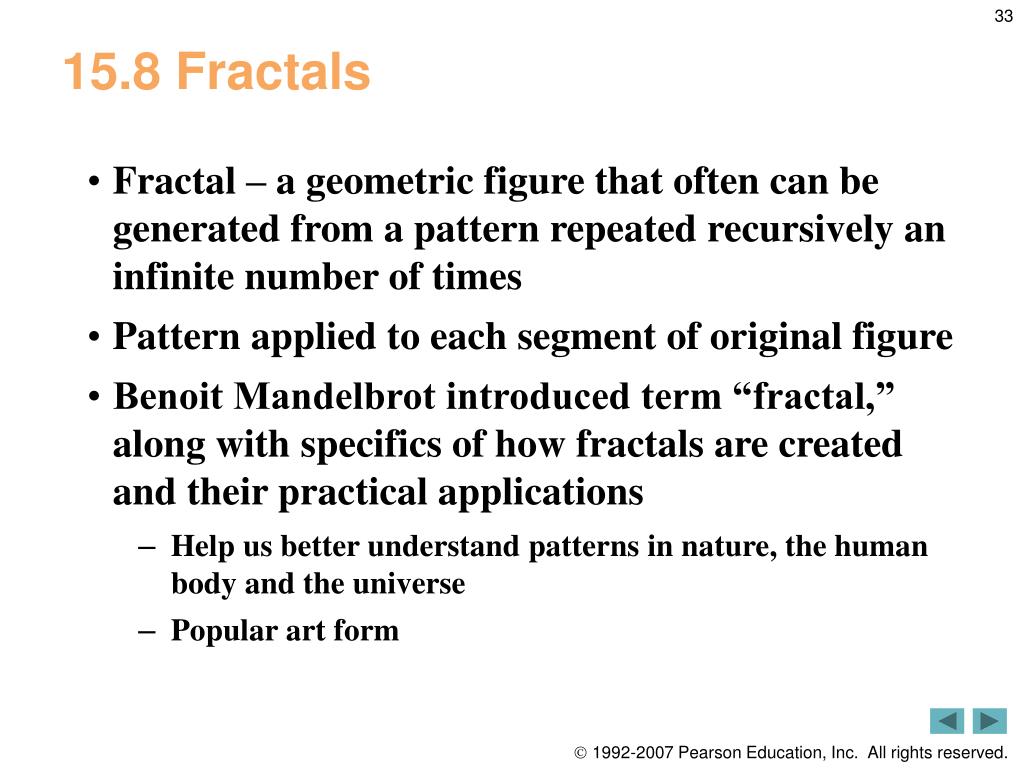 33

15.8 Fractals

• Fractal – a geometric figure that often can be generated from a pattern repeated recursively an infinite number of times
• Pattern applied to each segment of original figure
• Benoit Mandelbrot introduced term “fractal,” along with specifics of how fractals are created and their practical applications
– Help us better understand patterns in nature, the human body and the universe
– Popular art form

© 1992-2007 Pearson Education, Inc. All rights reserved.